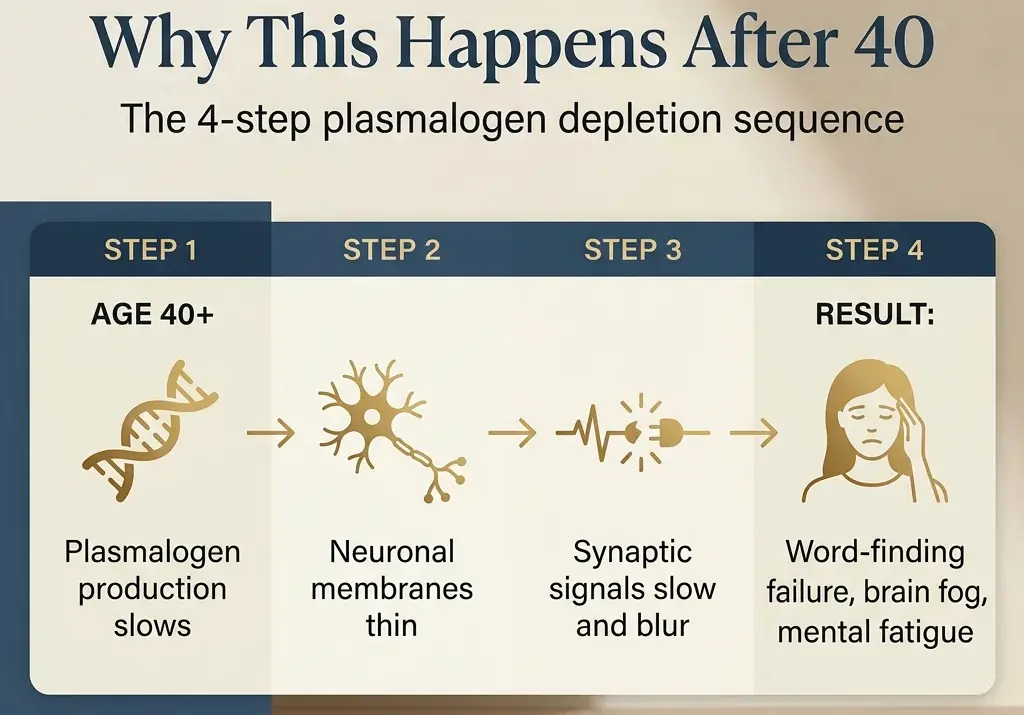 Why This Happens After 40

The 4-step plasmalogen depletion sequence

STEP 1

AGE 40+

Plasmalogen production slows

STEP 2

Neuronal membranes thin

STEP 3

Synaptic signals slow and blur

STEP 4

RESULT:

Word-finding failure, brain fog, mental fatigue